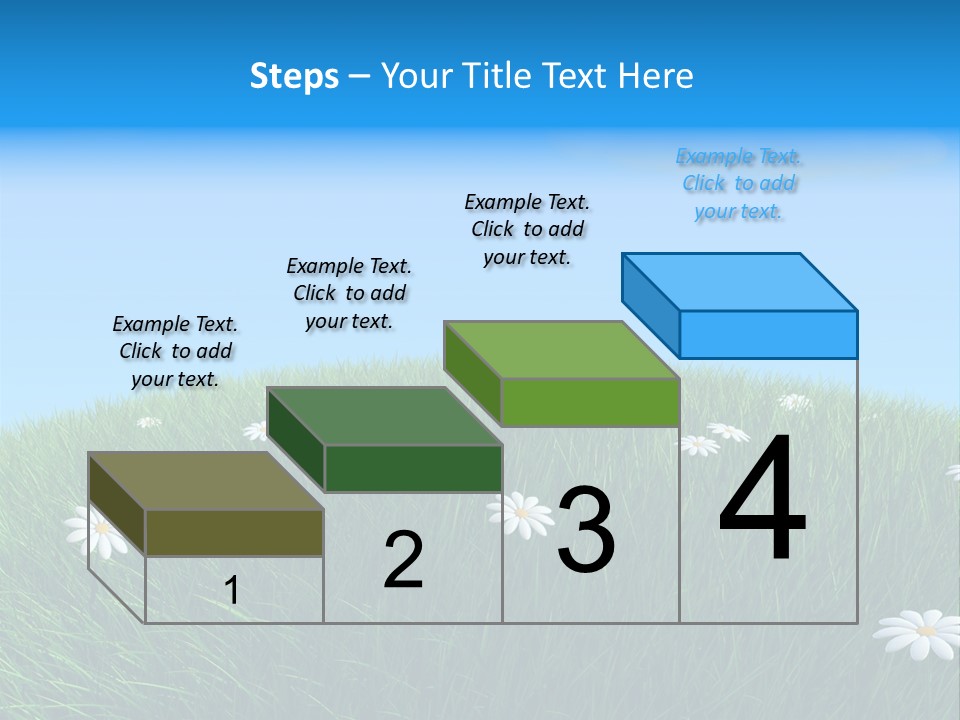 Steps – Your Title Text Here

Example Text. Click to add your text.

Example Text. Click to add your text.

Example Text. Click to add your text.

Example Text. Click to add your text.

1

2

3

4